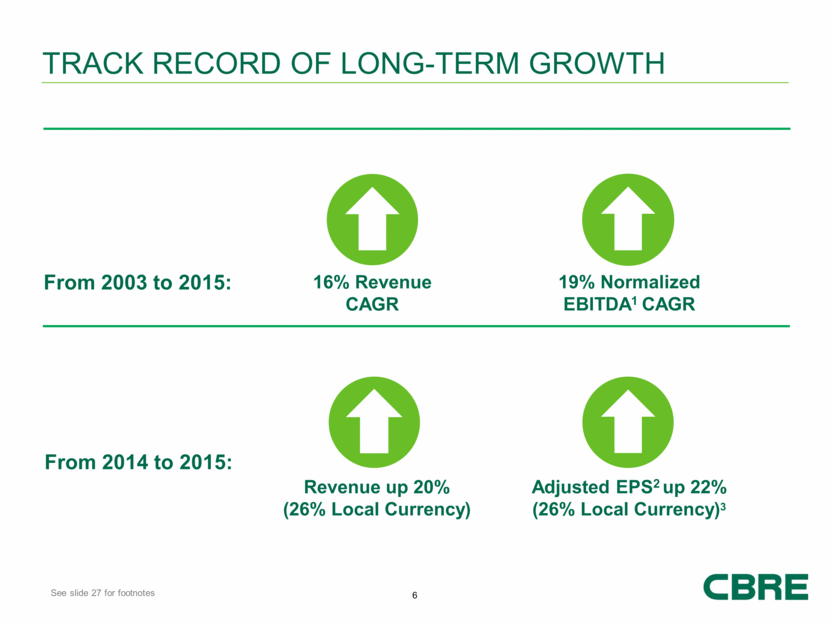 TRACK RECORD OF LONG-TERM GROWTH

From 2003 to 2015:

16% Revenue CAGR

19% Normalized EBITDA$^1$ CAGR

From 2014 to 2015:

Revenue up 20% (26% Local Currency)

Adjusted EPS$^2$ up 22% (26% Local Currency)$^3$

See slide 27 for footnotes

6

CBRE